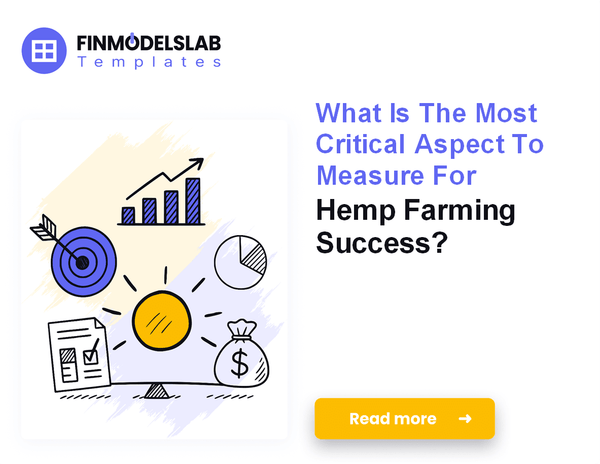 FINMODELSLAB
Templates

What Is The Most Critical Aspect To Measure For Hemp Farming Success?

$

Read more →